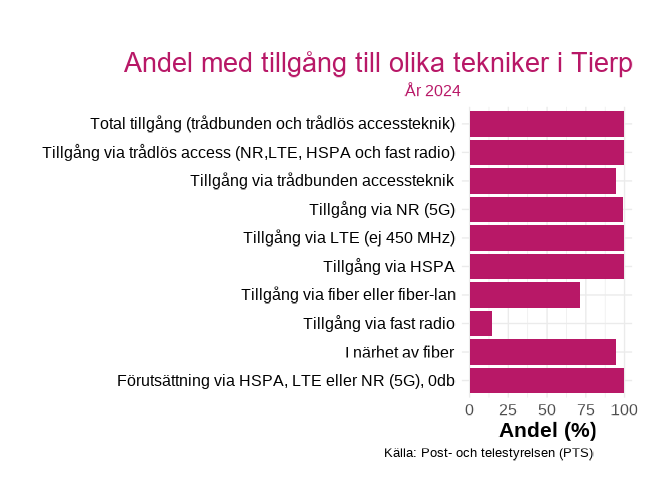 Andel med tillgång till olika tekniker i Tierp
År 2024

Total tillgång (trådbunden och trådlös accessteknik)
Tillgång via trådlös access (NR,LTE, HSPA och fast radio)
Tillgång via trådbunden accessteknik
Tillgång via NR (5G)
Tillgång via LTE (ej 450 MHz)
Tillgång via HSPA
Tillgång via fiber eller fiber-lan
Tillgång via fast radio
I närhet av fiber
Förutsättning via HSPA, LTE eller NR (5G), 0db

0 25 50 75 100
Andel (%)

Källa: Post- och telestyrelsen (PTS)